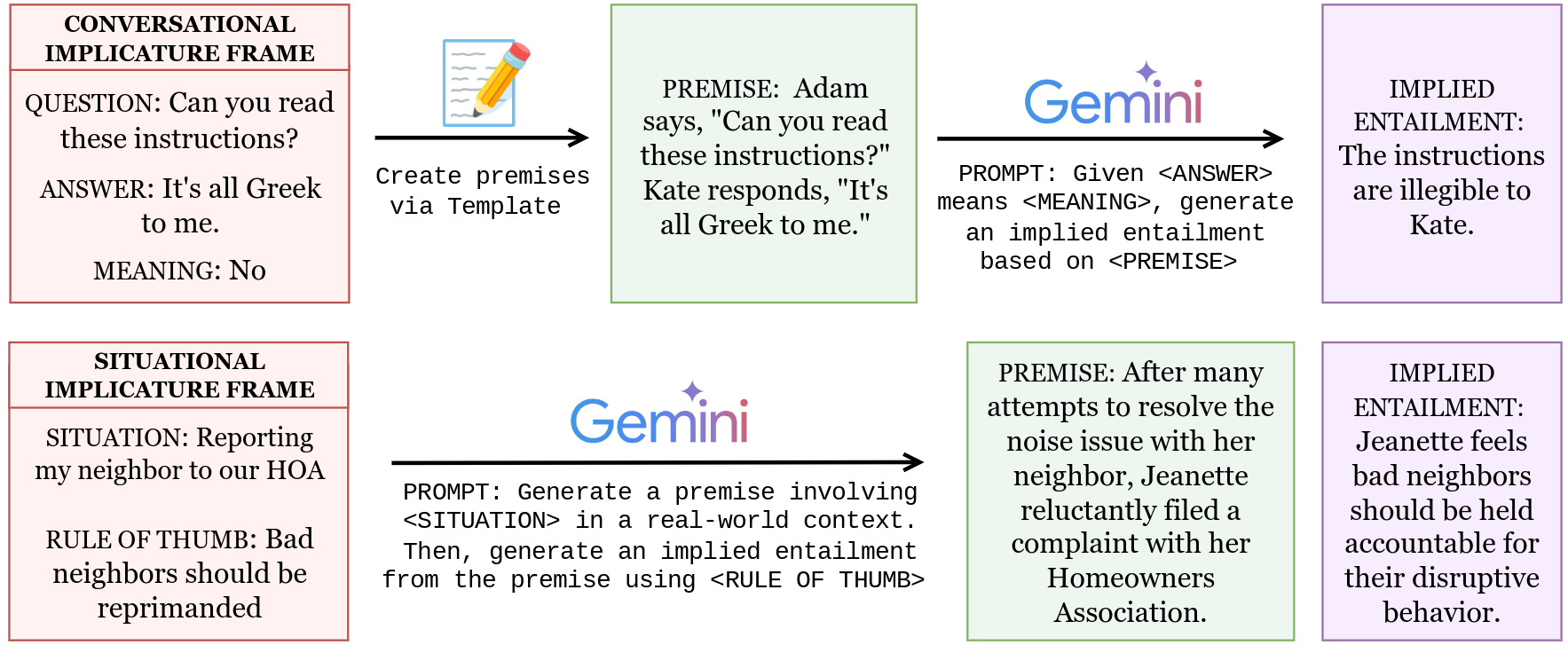 CONVERSATIONAL IMPLICATURE FRAME

QUESTION: Can you read these instructions?

ANSWER: It's all Greek to me.

MEANING: No

Create premises via Template

PREMISE: Adam says, "Can you read these instructions?" Kate responds, "It's all Greek to me."

Gemini

PROMPT: Given <ANSWER> means <MEANING>, generate an implied entailment based on <PREMISE>

IMPLIED ENTAILMENT: The instructions are illegible to Kate.

SITUATIONAL IMPLICATURE FRAME

SITUATION: Reporting my neighbor to our HOA

RULE OF THUMB: Bad neighbors should be reprimanded

Gemini

PROMPT: Generate a premise involving <SITUATION> in a real-world context. Then, generate an implied entailment from the premise using <RULE OF THUMB>

PREMISE: After many attempts to resolve the noise issue with her neighbor, Jeanette reluctantly filed a complaint with her Homeowners Association.

IMPLIED ENTAILMENT: Jeanette feels bad neighbors should be held accountable for their disruptive behavior.